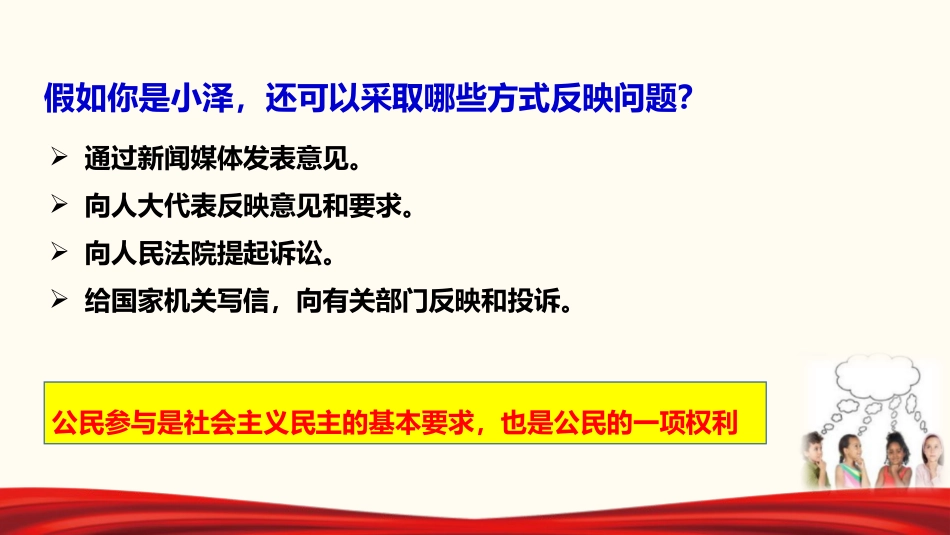 假如你是小泽，还可以采取哪些方式反映问题？

➢ 通过新闻媒体发表意见。

➢ 向人大代表反映意见和要求。

➢ 向人民法院提起诉讼。

➢ 给国家机关写信，向有关部门反映和投诉。

公民参与是社会主义民主的基本要求，也是公民的一项权利